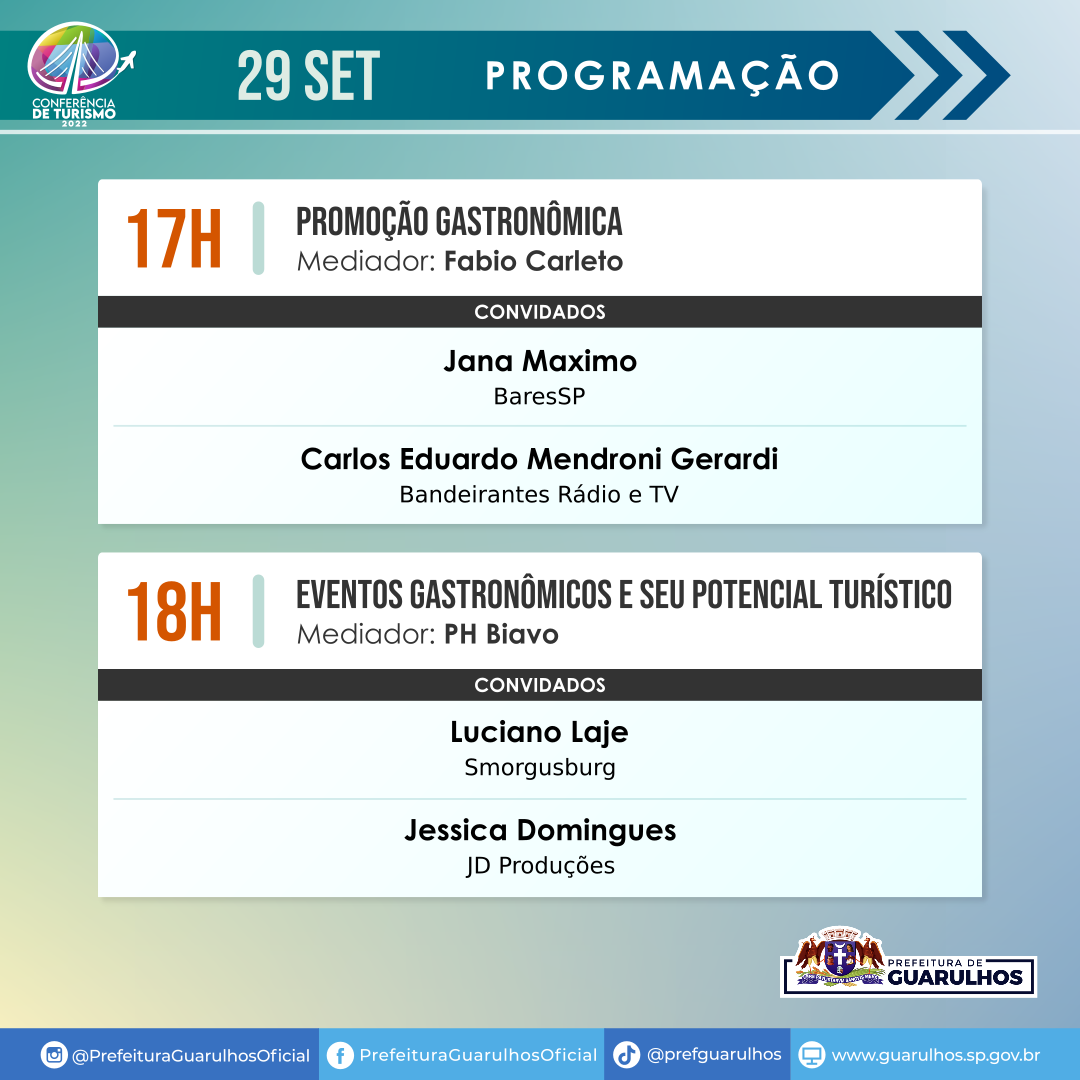 CONFERÊNCIA DE TURISMO 2022

29 SET

PROGRAMAÇÃO

17H

PROMOÇÃO GASTRONÔMICA
Mediador: Fabio Carleto

CONVIDADOS

Jana Maximo
BaresSP

Carlos Eduardo Mendroni Gerardi
Bandeirantes Rádio e TV

18H

EVENTOS GASTRONÔMICOS E SEU POTENCIAL TURÍSTICO
Mediador: PH Biavo

CONVIDADOS

Luciano Laje
Smorgusburg

Jessica Domingues
JD Produções

PREFEITURA DE GUARULHOS

@PrefeituraGuarulhosOficial PrefeituraGuarulhosOficial @prefguarulhos www.guarulhos.sp.gov.br